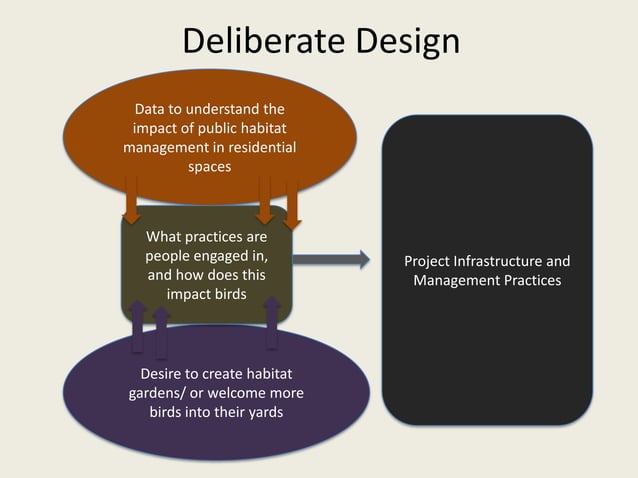 Deliberate Design

Data to understand the impact of public habitat management in residential spaces

What practices are people engaged in, and how does this impact birds

Desire to create habitat gardens/ or welcome more birds into their yards

Project Infrastructure and Management Practices